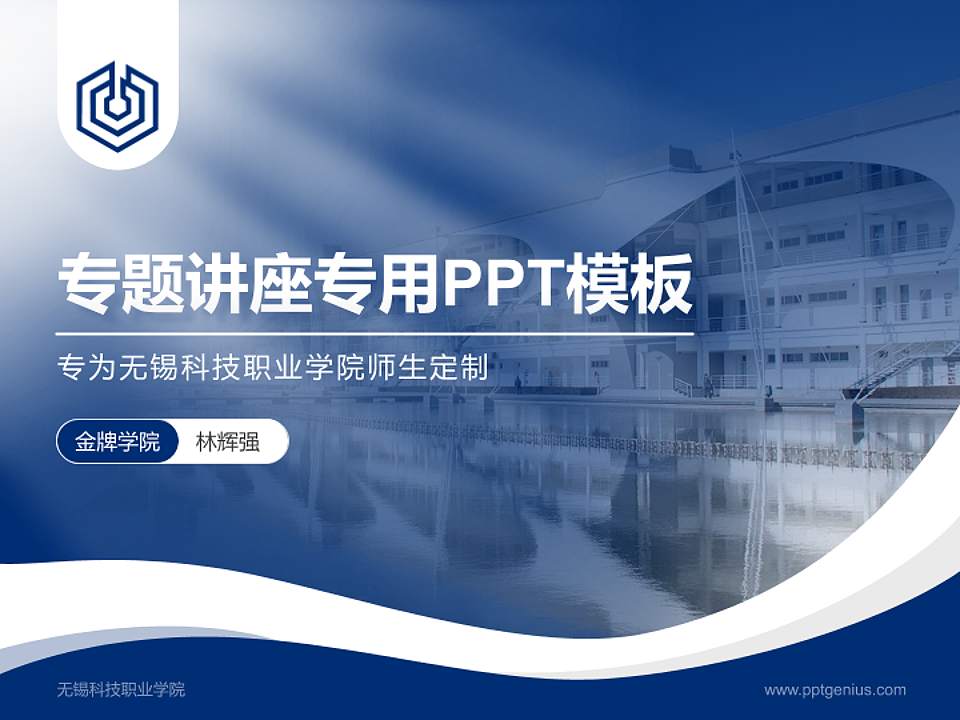 专题讲座专用PPT模板

专为无锡科技职业学院师生定制

金牌学院 林辉强

无锡科技职业学院

www.pptgenius.com